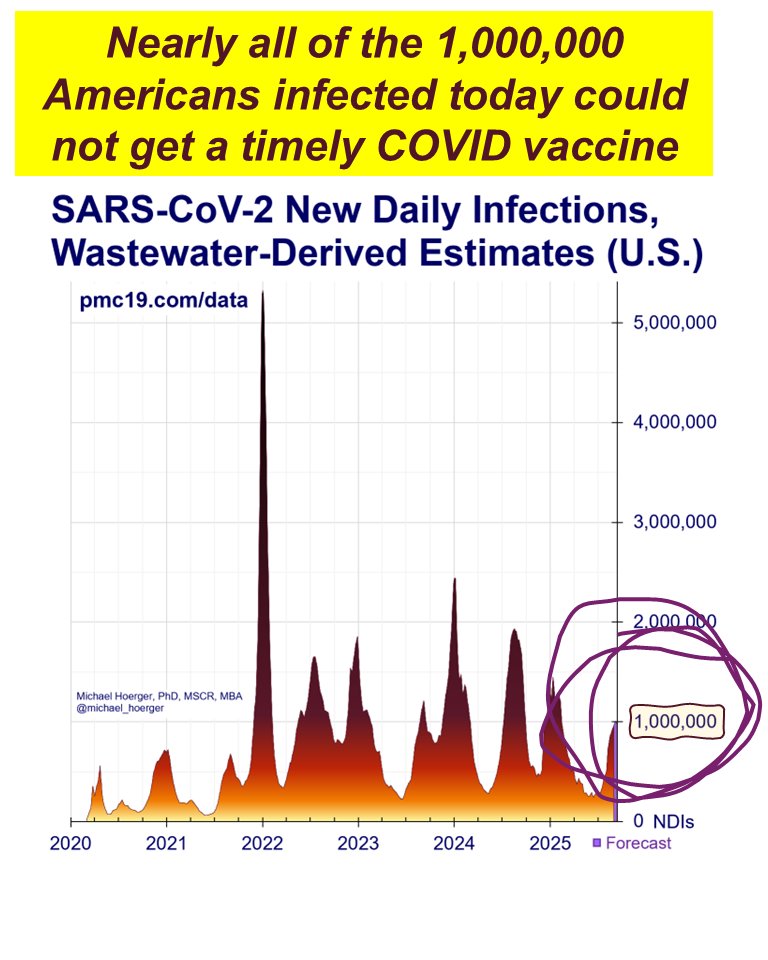 Nearly all of the 1,000,000 Americans infected today could not get a timely COVID vaccine

SARS-CoV-2 New Daily Infections, Wastewater-Derived Estimates (U.S.)

pmc19.com/data

5,000,000
4,000,000
3,000,000
2,000,000
1,000,000
0 NDIs

Michael Hoerger, PhD, MSCR, MBA
@michael_hoerger

2020
2021
2022
2023
2024
2025
Forecast